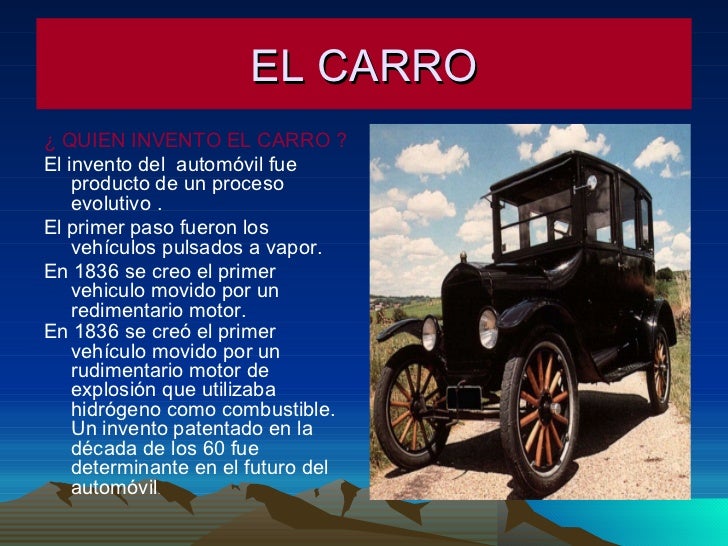 EL CARRO

¿ QUIEN INVENTO EL CARRO ?

El invento del automóvil fue producto de un proceso evolutivo .

El primer paso fueron los vehículos pulsados a vapor.

En 1836 se creo el primer vehiculo movido por un redimentario motor.

En 1836 se creó el primer vehículo movido por un rudimentario motor de explosión que utilizaba hidrógeno como combustible. Un invento patentado en la década de los 60 fue determinante en el futuro del automóvil.